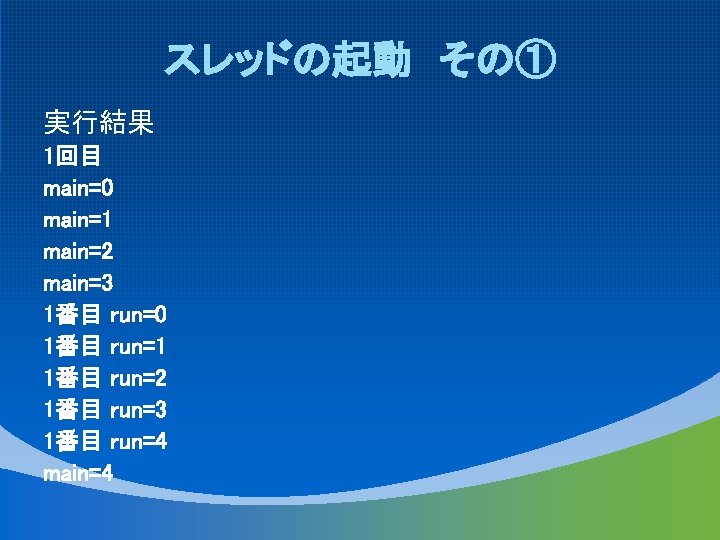 スレッドの起動　その①

実行結果
1回目
main=0
main=1
main=2
main=3
1番目 run=0
1番目 run=1
1番目 run=2
1番目 run=3
1番目 run=4
main=4